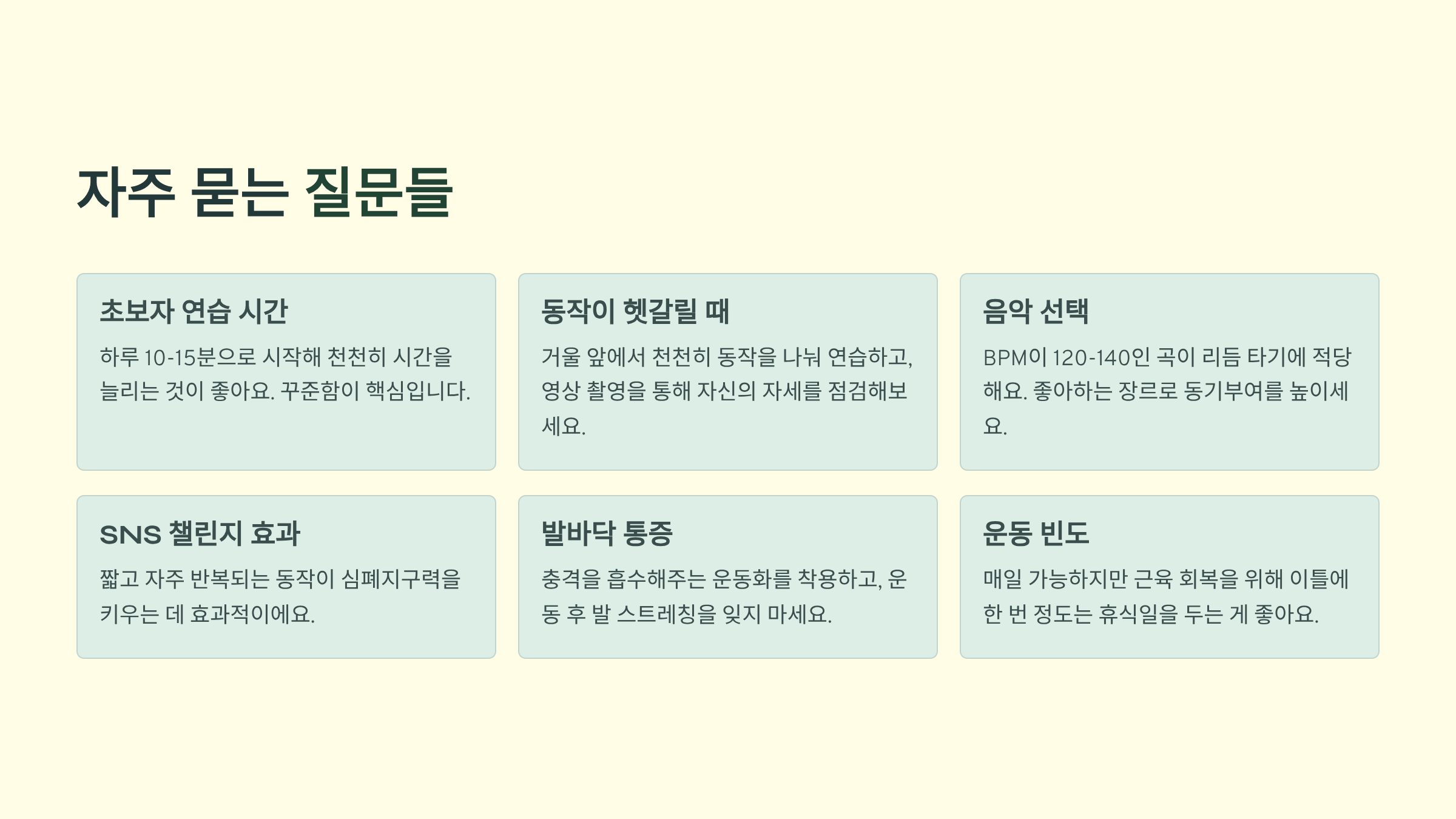 자주 묻는 질문들

초보자 연습 시간

하루 10-15분으로 시작해 천천히 시간을 늘리는 것이 좋아요. 꾸준함이 핵심입니다.

동작이 헷갈릴 때

거울 앞에서 천천히 동작을 나눠 연습하고, 영상 촬영을 통해 자신의 자세를 점검해보세요.

음악 선택

BPM이 120-140인 곡이 리듬 타기에 적당해요. 좋아하는 장르로 동기부여를 높이세요.

SNS 챌린지 효과

짧고 자주 반복되는 동작이 심폐지구력을 키우는 데 효과적이에요.

발바닥 통증

충격을 흡수해주는 운동화를 착용하고, 운동 후 발 스트레칭을 잊지 마세요.

운동 빈도

매일 가능하지만 근육 회복을 위해 이틀에 한 번 정도는 휴식일을 두는 게 좋아요.